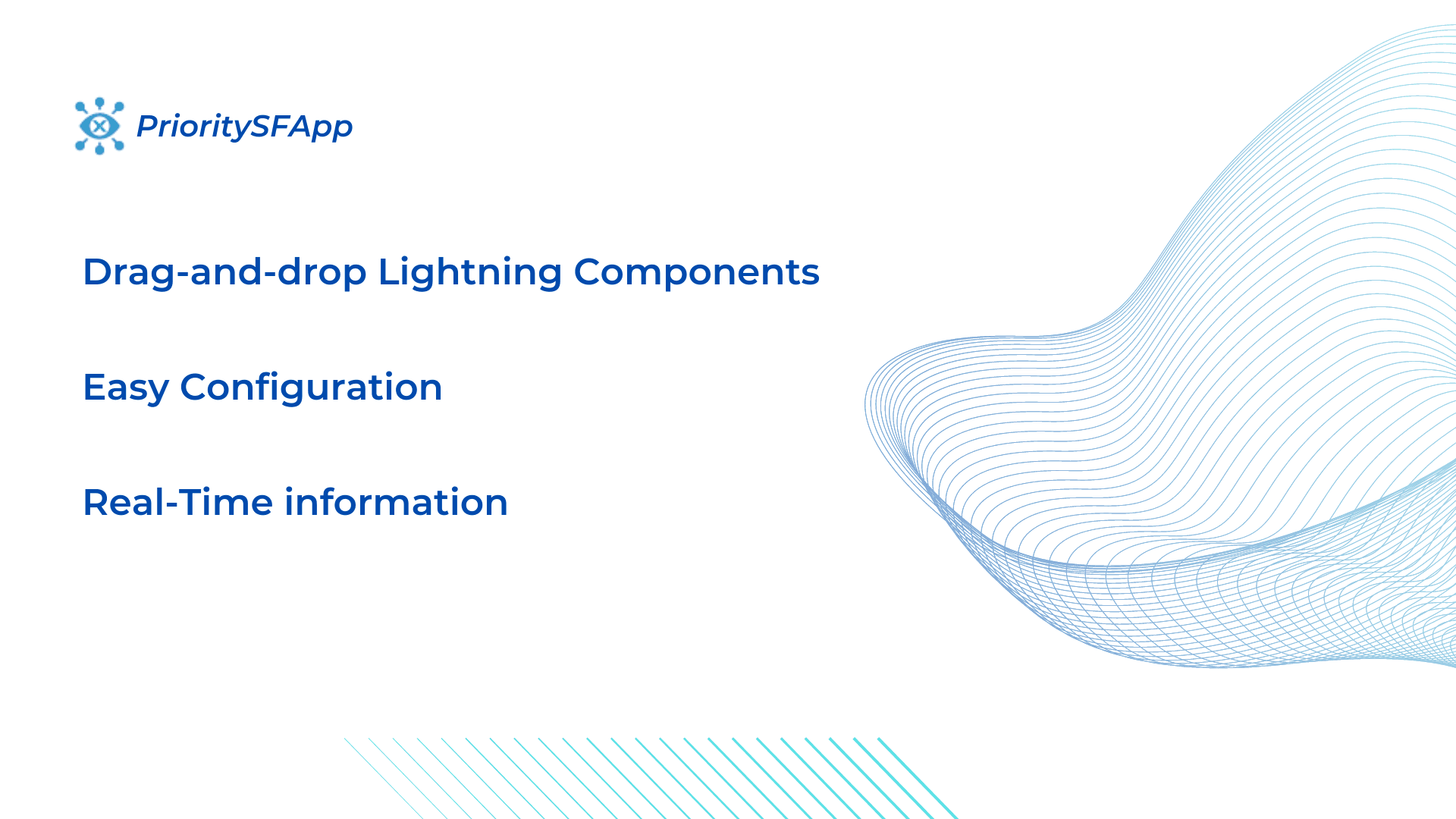 PrioritySFApp

Drag-and-drop Lightning Components

Easy Configuration

Real-Time information